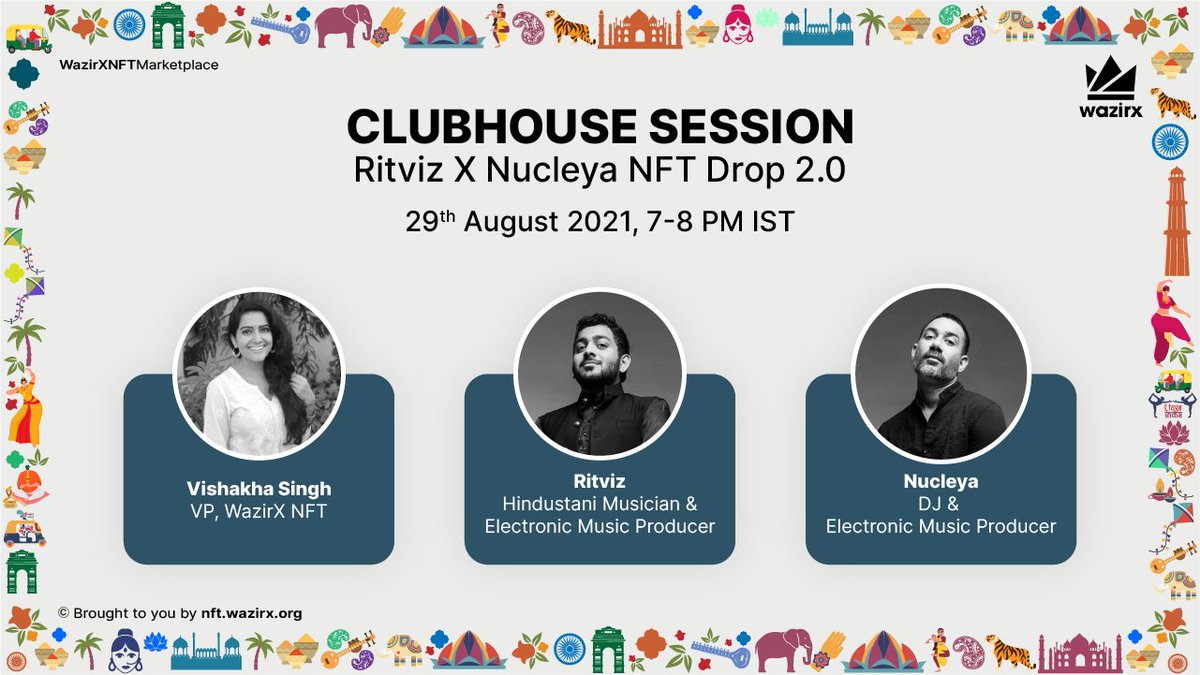 WazirXNFTMarketplace

wazirx

CLUBHOUSE SESSION
Ritviz X Nucleya NFT Drop 2.0

29$^{th}$ August 2021, 7-8 PM IST

Vishakha Singh
VP, WazirX NFT

Ritviz
Hindustani Musician & Electronic Music Producer

Nucleya
DJ & Electronic Music Producer

© Brought to you by nft.wazirx.org